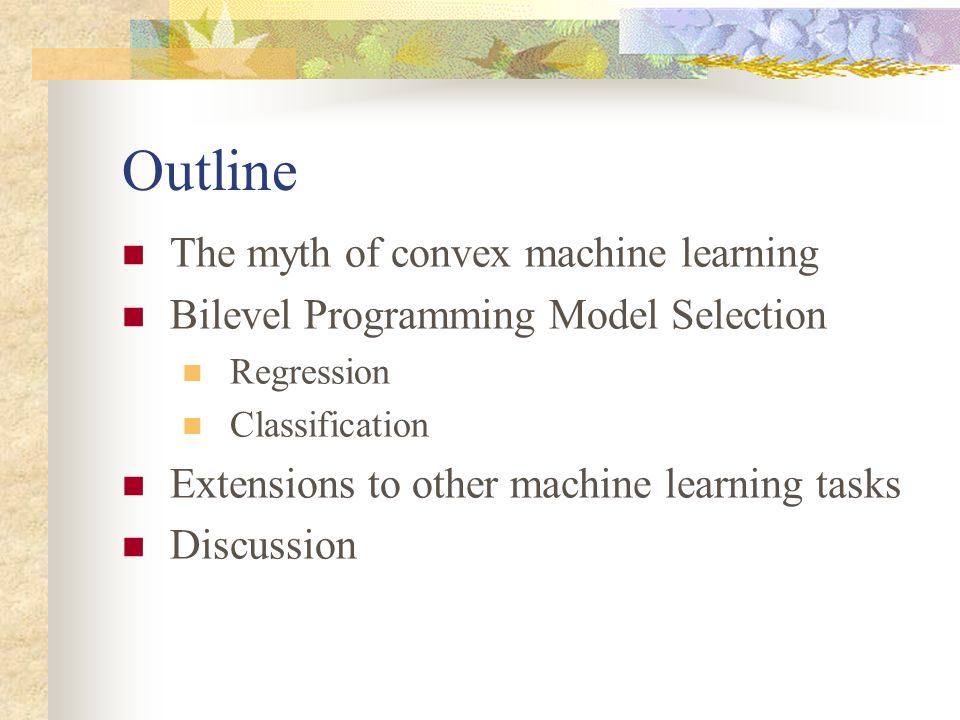 Outline

The myth of convex machine learning
Bilevel Programming Model Selection
Regression
Classification
Extensions to other machine learning tasks
Discussion